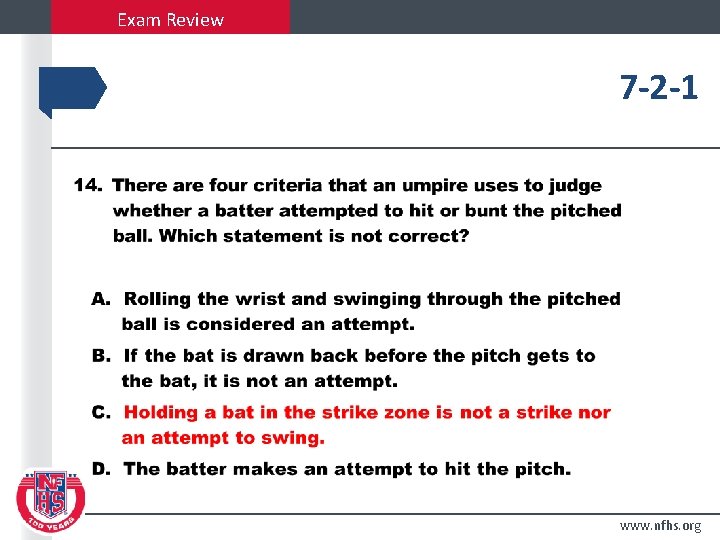 Exam Review

7-2-1

14. There are four criteria that an umpire uses to judge whether a batter attempted to hit or bunt the pitched ball. Which statement is not correct?

A. Rolling the wrist and swinging through the pitched ball is considered an attempt.

B. If the bat is drawn back before the pitch gets to the bat, it is not an attempt.

C. Holding a bat in the strike zone is not a strike nor an attempt to swing.

D. The batter makes an attempt to hit the pitch.

NFHS 100 YEARS

www.nfhs.org